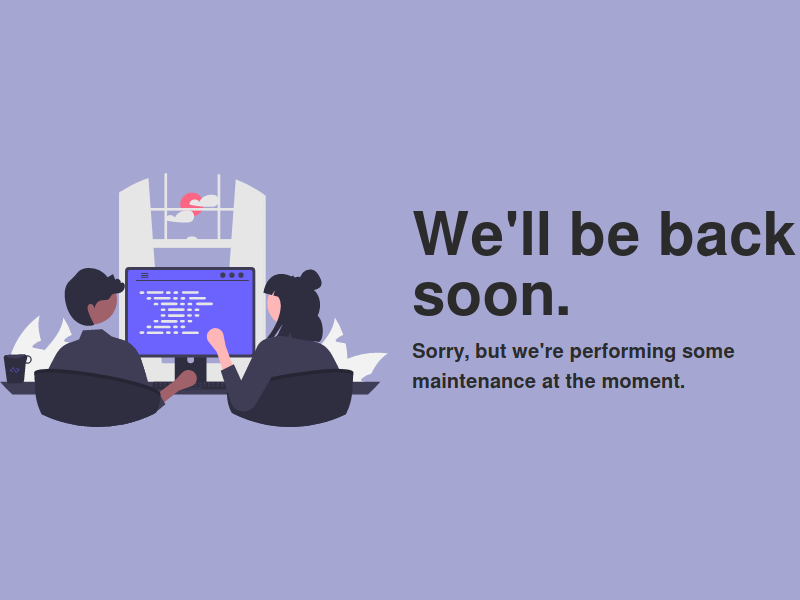 We'll be back soon.

Sorry, but we're performing some maintenance at the moment.